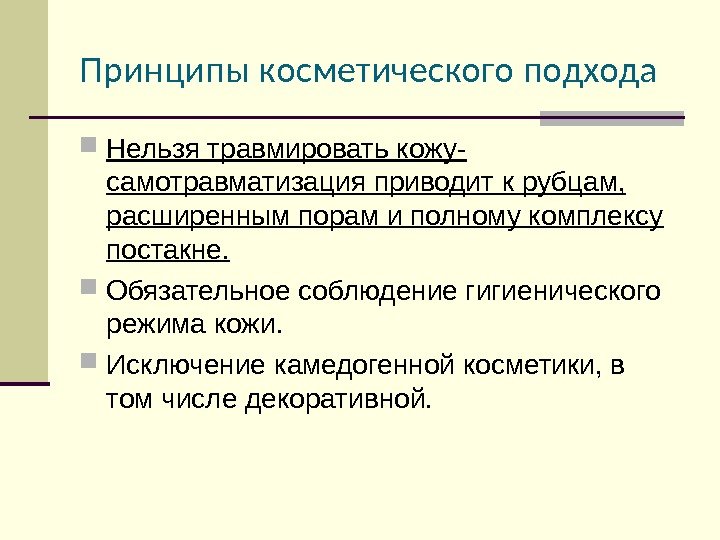 Принципы косметического подхода

Нельзя травмировать кожу- самотравматизация приводит к рубцам, расширенным порам и полному комплексу постакне.

Обязательное соблюдение гигиенического режима кожи.

Исключение камедогенной косметики, в том числе декоративной.